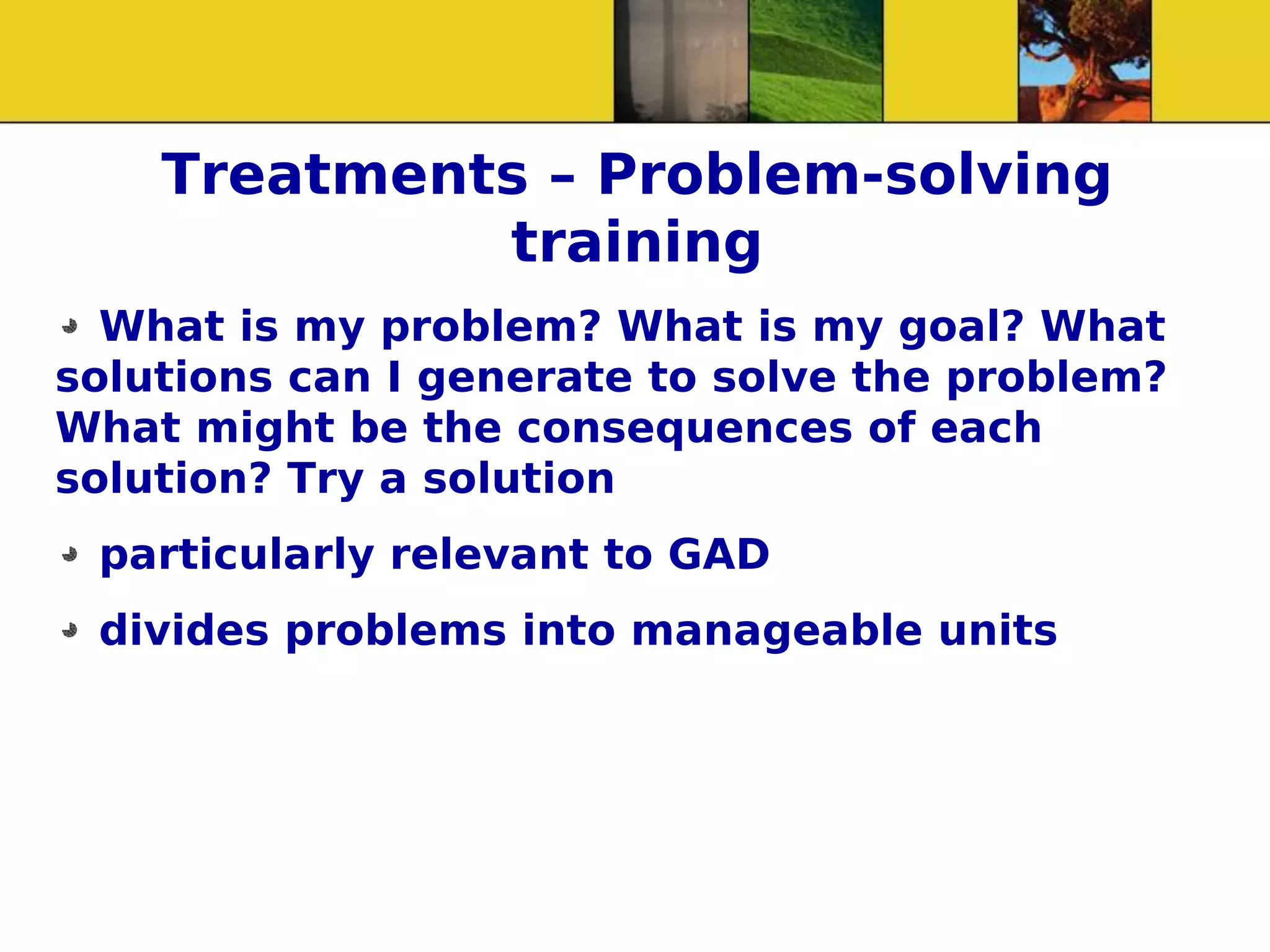 Treatments – Problem-solving training

What is my problem? What is my goal? What solutions can I generate to solve the problem? What might be the consequences of each solution? Try a solution

particularly relevant to GAD

divides problems into manageable units